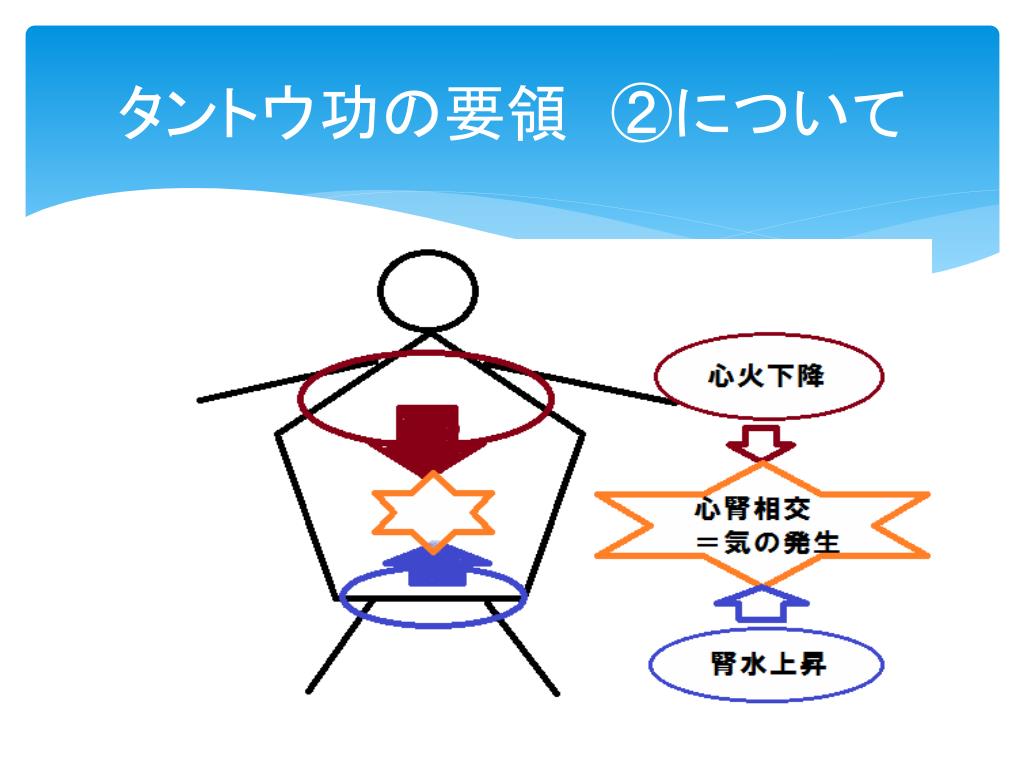 タントウ功の要領　②について

心火下降

心腎相交
＝気の発生

腎水上昇